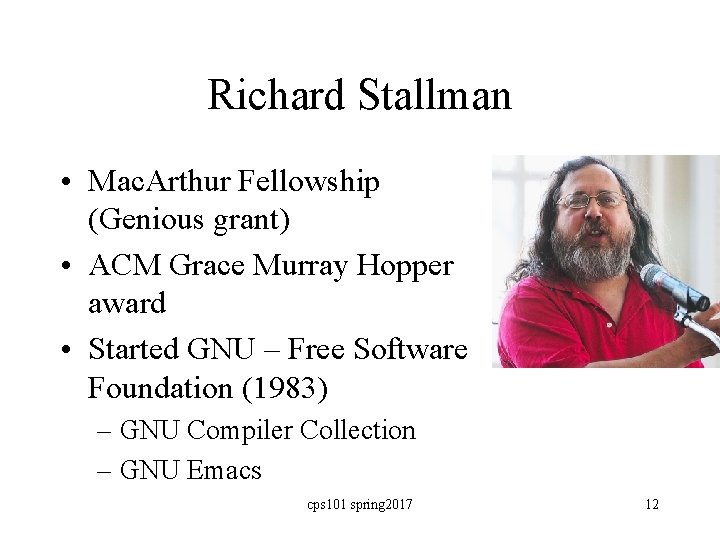 Richard Stallman

• MacArthur Fellowship (Genious grant)
• ACM Grace Murray Hopper award
• Started GNU – Free Software Foundation (1983)
  – GNU Compiler Collection
  – GNU Emacs

cps101 spring2017

12